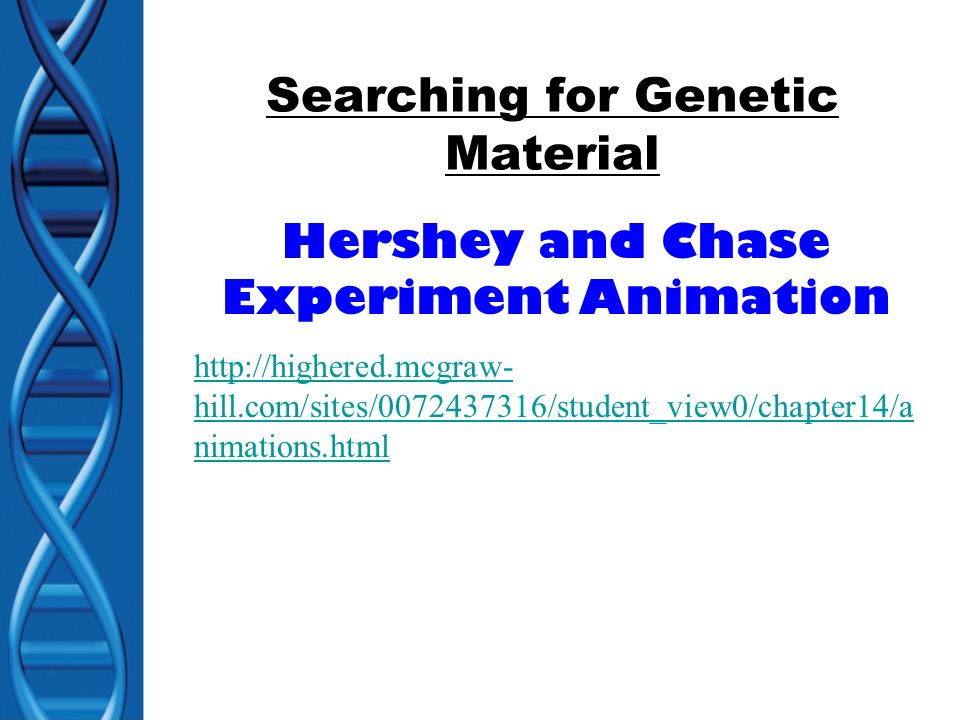 Searching for Genetic Material

Hershey and Chase Experiment Animation

http://highered.mcgraw-hill.com/sites/0072437316/student_view0/chapter14/animations.html